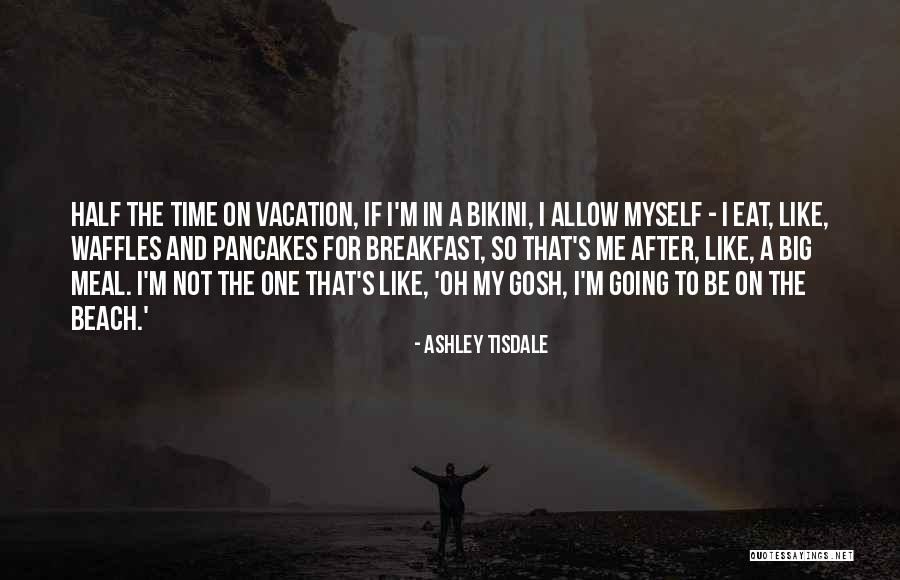 HALF THE TIME ON VACATION, IF I'M IN A BIKINI, I ALLOW MYSELF - I EAT, LIKE, WAFFLES AND PANCAKES FOR BREAKFAST, SO THAT'S ME AFTER, LIKE, A BIG MEAL. I'M NOT THE ONE THAT'S LIKE, 'OH MY GOSH, I'M GOING TO BE ON THE BEACH.'

- ASHLEY TISDALE

QUOTESSAYINGS.NET